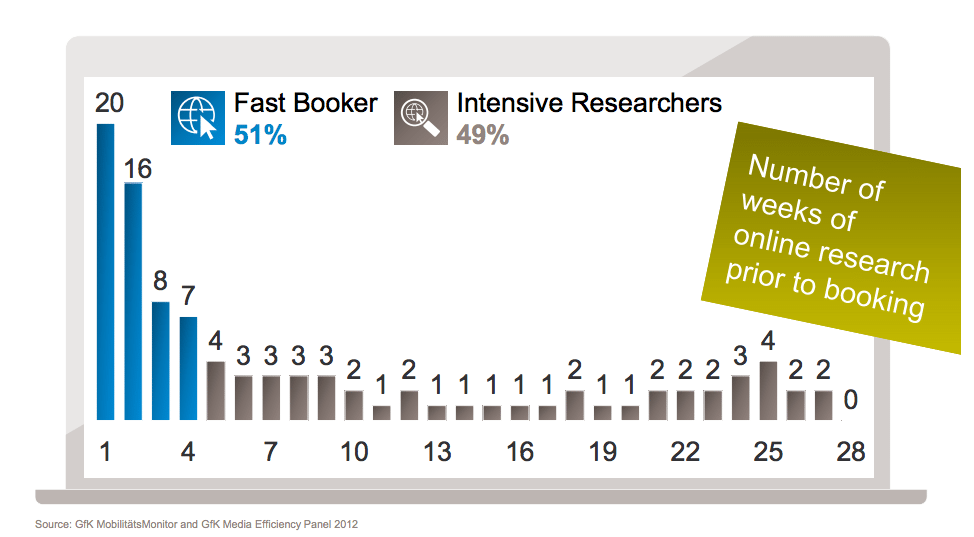 Fast Booker
51%

Intensive Researchers
49%

Number of weeks of online research prior to booking

20 16 8 7 4 3 3 3 3 2 1 2 1 1 1 1 1 2 1 1 2 2 2 3 4 2 2 0

1 4 7 10 13 16 19 22 25 28

Source: GfK MobilitätsMonitor and GfK Media Efficiency Panel 2012